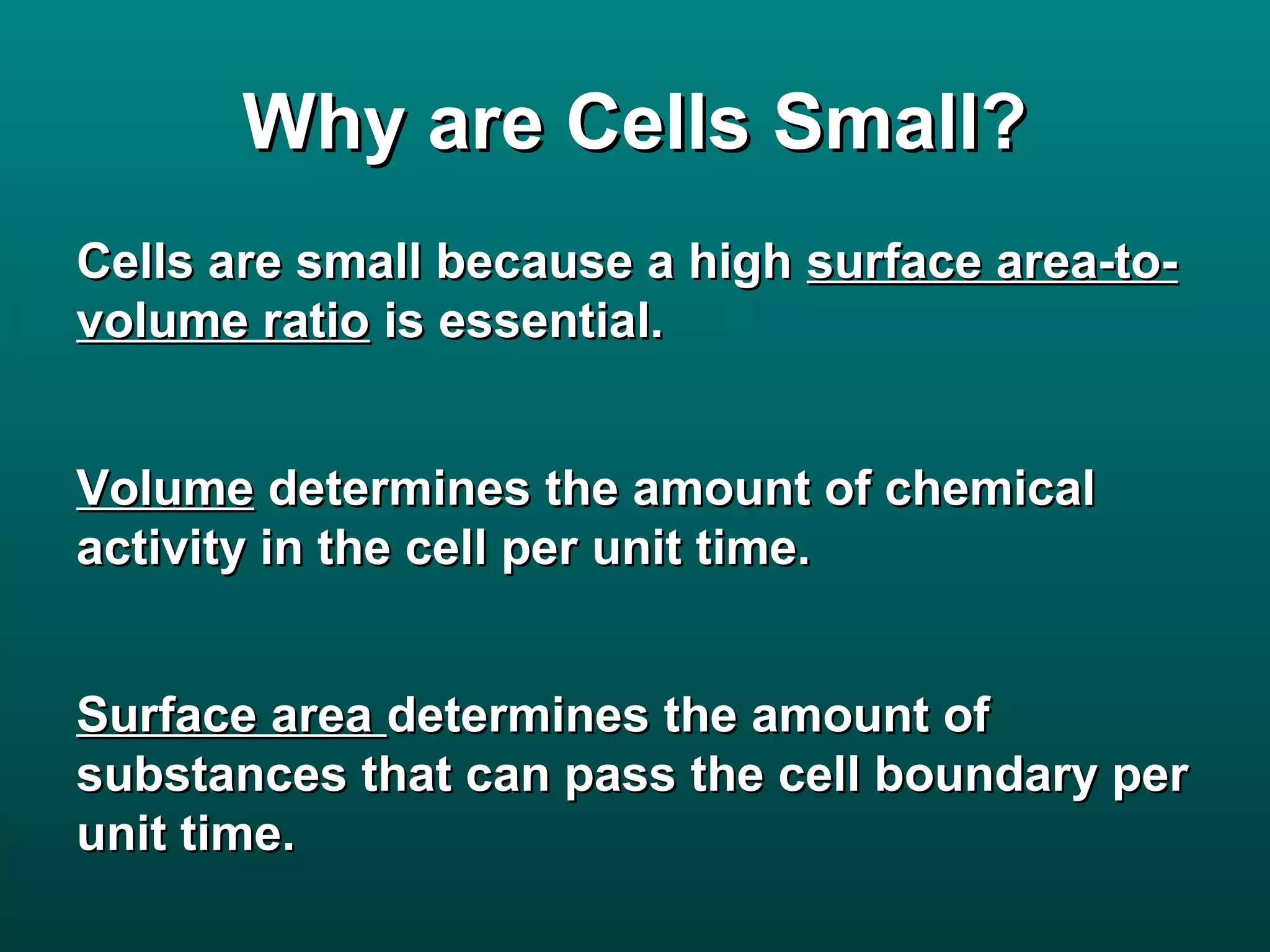 Why are Cells Small?

Cells are small because a high surface area-to-volume ratio is essential.

Volume determines the amount of chemical activity in the cell per unit time.

Surface area determines the amount of substances that can pass the cell boundary per unit time.